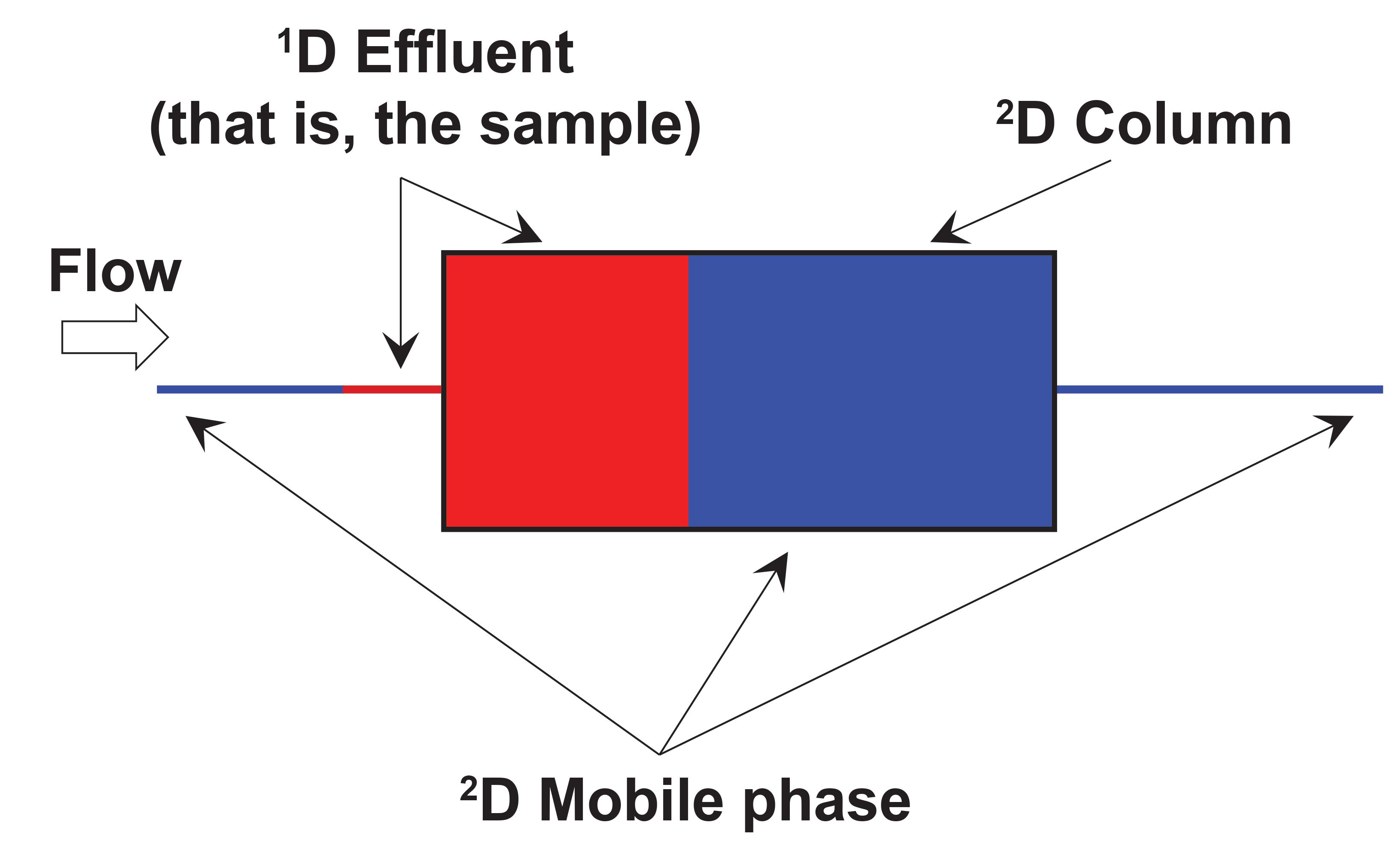 $^1$D Effluent (that is, the sample)

$^2$D Column

Flow

$^2$D Mobile phase